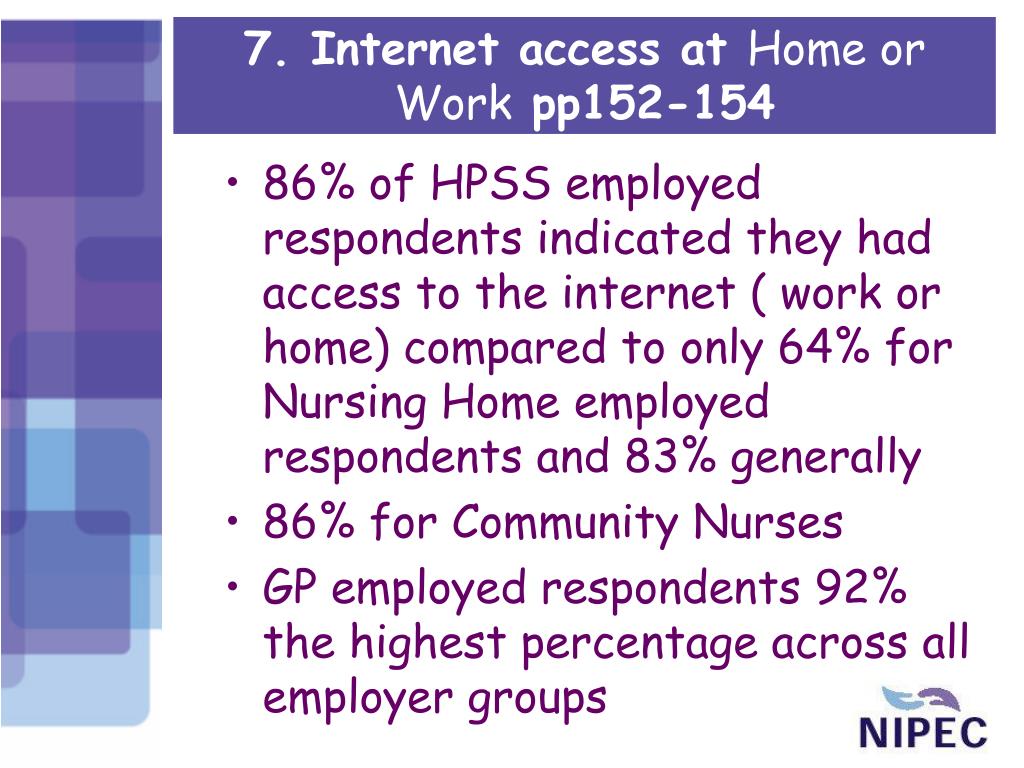 7. Internet access at Home or Work pp152-154

• 86% of HPSS employed respondents indicated they had access to the internet ( work or home) compared to only 64% for Nursing Home employed respondents and 83% generally
• 86% for Community Nurses
• GP employed respondents 92% the highest percentage across all employer groups

NIPEC